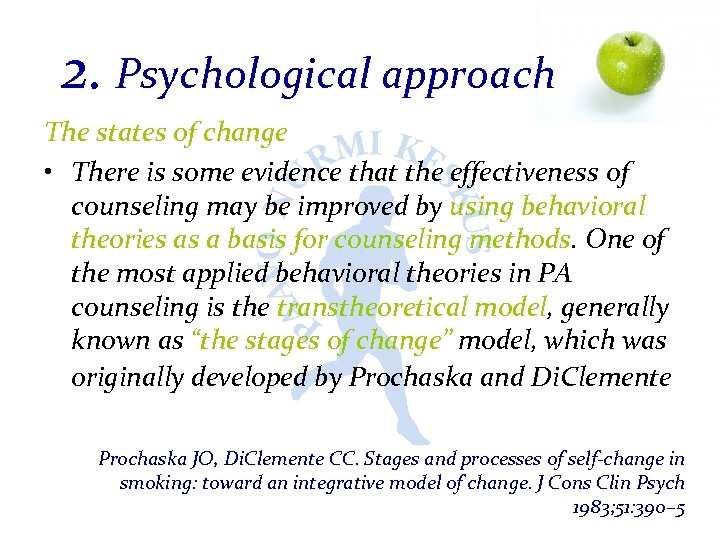 2. Psychological approach

The states of change

• There is some evidence that the effectiveness of counseling may be improved by using behavioral theories as a basis for counseling methods. One of the most applied behavioral theories in PA counseling is the transtheoretical model, generally known as "the stages of change" model, which was originally developed by Prochaska and DiClemente

PAAVO NURMI KESKUS

Prochaska JO, DiClemente CC. Stages and processes of self-change in smoking: toward an integrative model of change. J Cons Clin Psych 1983;51:390–5